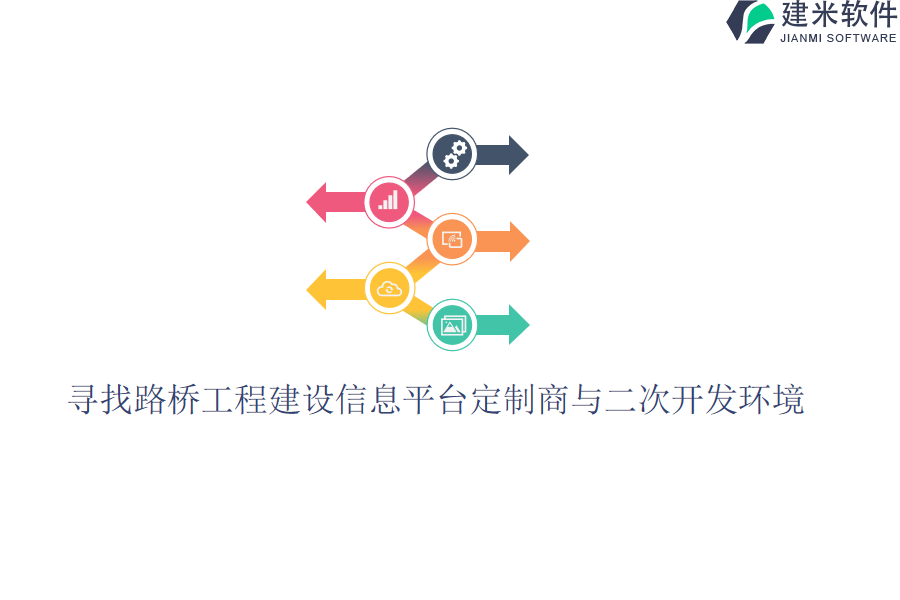 建米软件
JIANMI SOFTWARE

寻找路桥工程建设信息平台定制商与二次开发环境